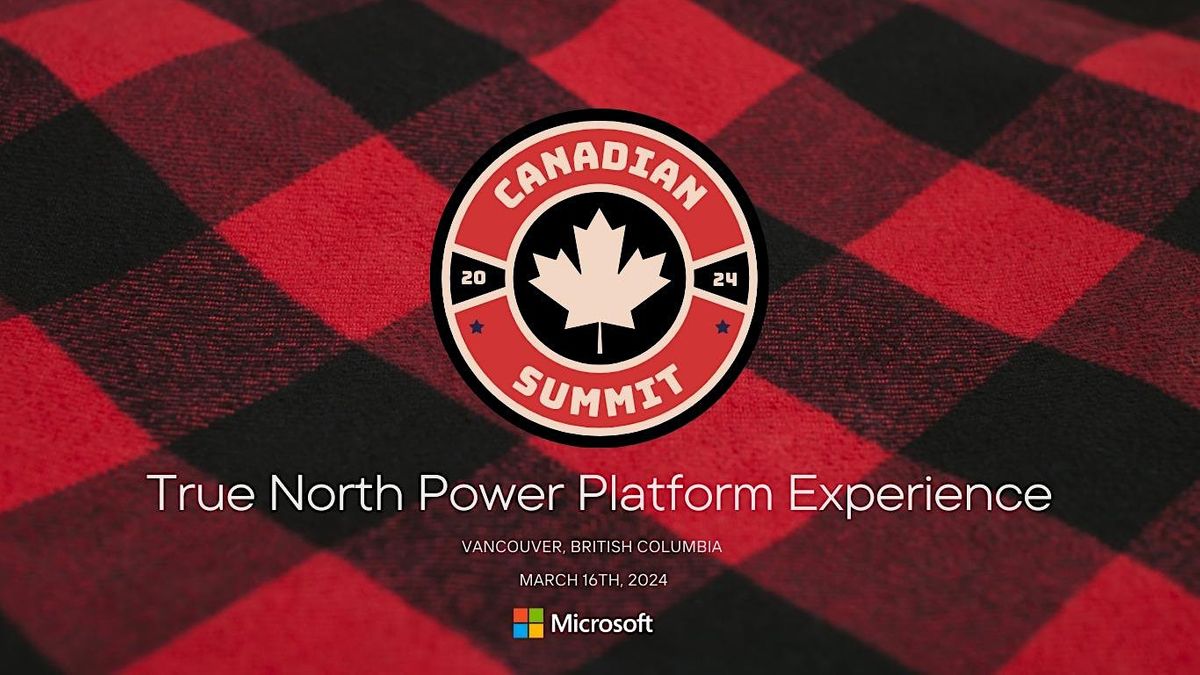 CANADIAN
20
24
SUMMIT

True North Power Platform Experience

VANCOUVER, BRITISH COLUMBIA

MARCH 16TH, 2024

Microsoft